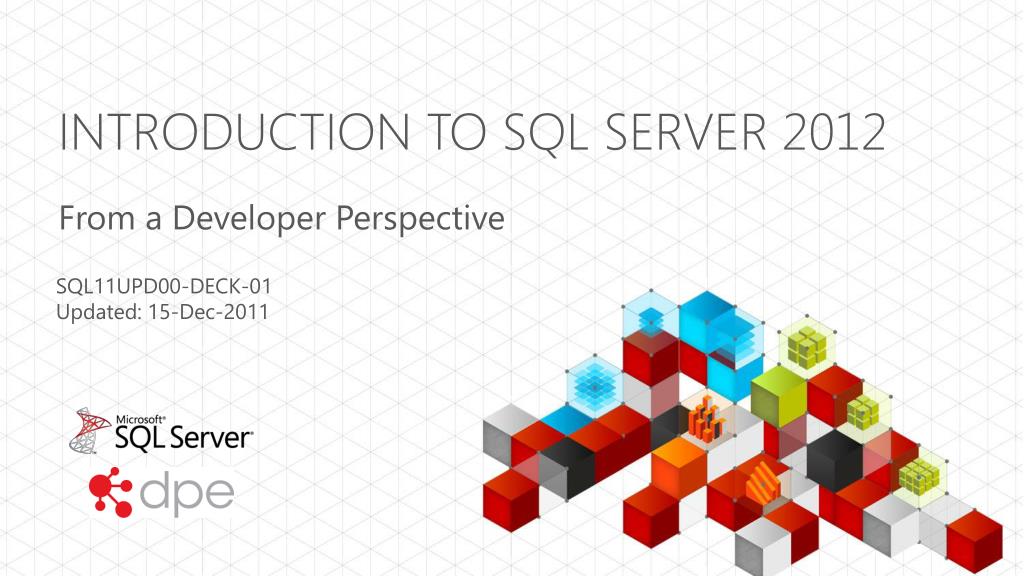 INTRODUCTION TO SQL SERVER 2012

From a Developer Perspective

SQL11UPD00-DECK-01
Updated: 15-Dec-2011

Microsoft® SQL Server®

dpe